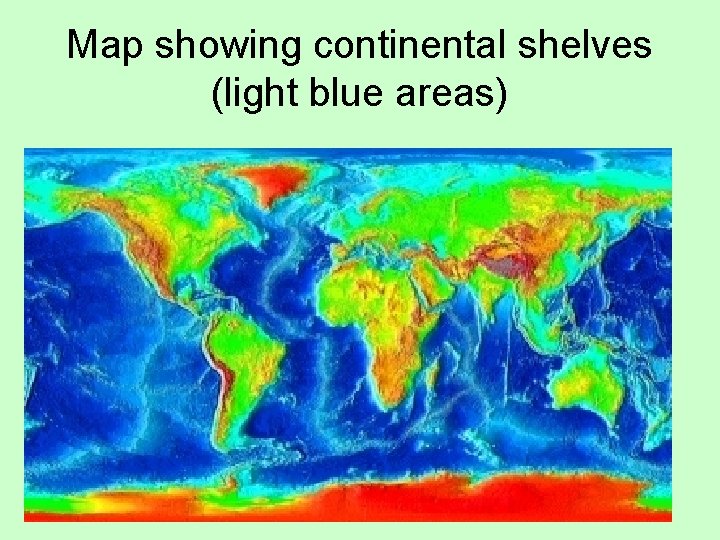 Map showing continental shelves (light blue areas)